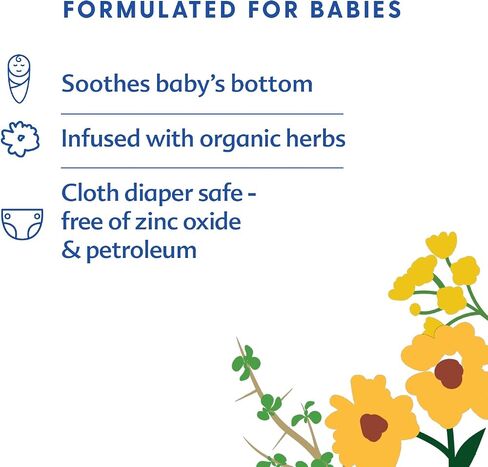 FORMULATED FOR BABIES

Soothes baby's bottom

Infused with organic herbs

Cloth diaper safe - free of zinc oxide & petroleum